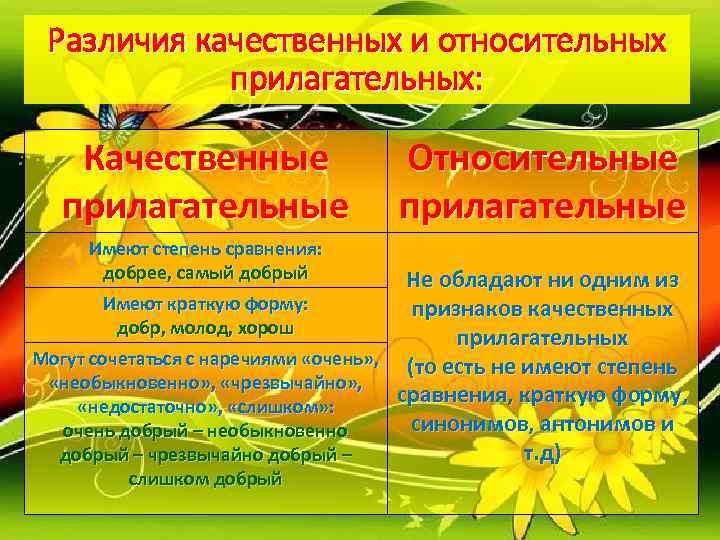 Различия качественных и относительных прилагательных:

| Качественные прилагательные | Относительные прилагательные |
|---|---|
| Имеют степень сравнения: добрее, самый добрый | Не обладают ни одним из признаков качественных прилагательных (то есть не имеют степень сравнения, краткую форму, синонимов, антонимов и т.д) |
| Имеют краткую форму: добр, молод, хорош | |
| Могут сочетаться с наречиями «очень», «необыкновенно», «чрезвычайно», «недостаточно», «слишком»: очень добрый – необыкновенно добрый – чрезвычайно добрый – слишком добрый | |